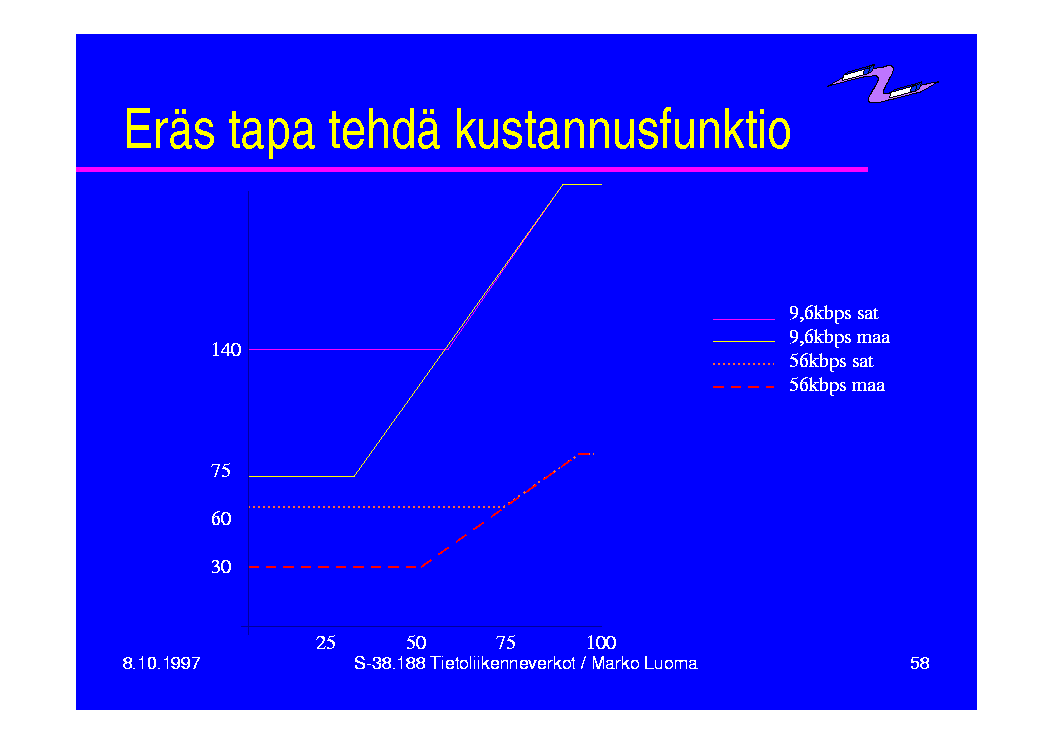 Eräs tapa tehdä kustannusfunktio

140
75
60
30
25
50
75
100

9,6kbps sat
9,6kbps maa
56kbps sat
56kbps maa

8.10.1997
S-38.188 Tietoliikenneverkot / Marko Luoma
58